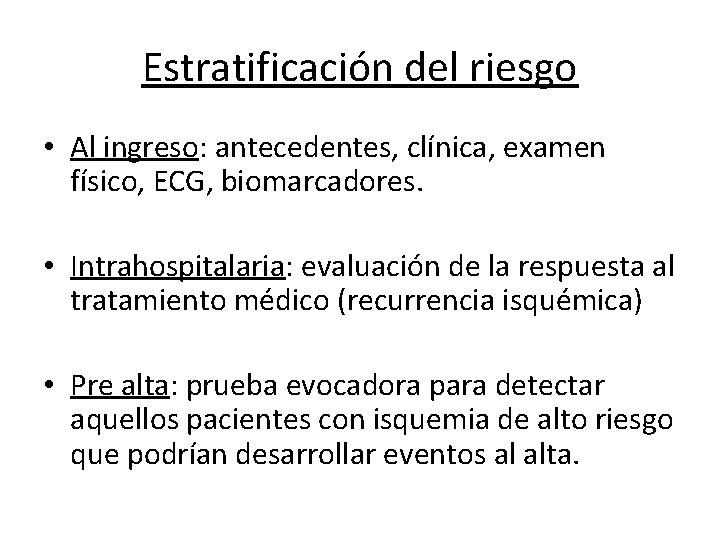 Estratificación del riesgo

• Al ingreso: antecedentes, clínica, examen físico, ECG, biomarcadores.

• Intrahospitalaria: evaluación de la respuesta al tratamiento médico (recurrencia isquémica)

• Pre alta: prueba evocadora para detectar aquellos pacientes con isquemia de alto riesgo que podrían desarrollar eventos al alta.